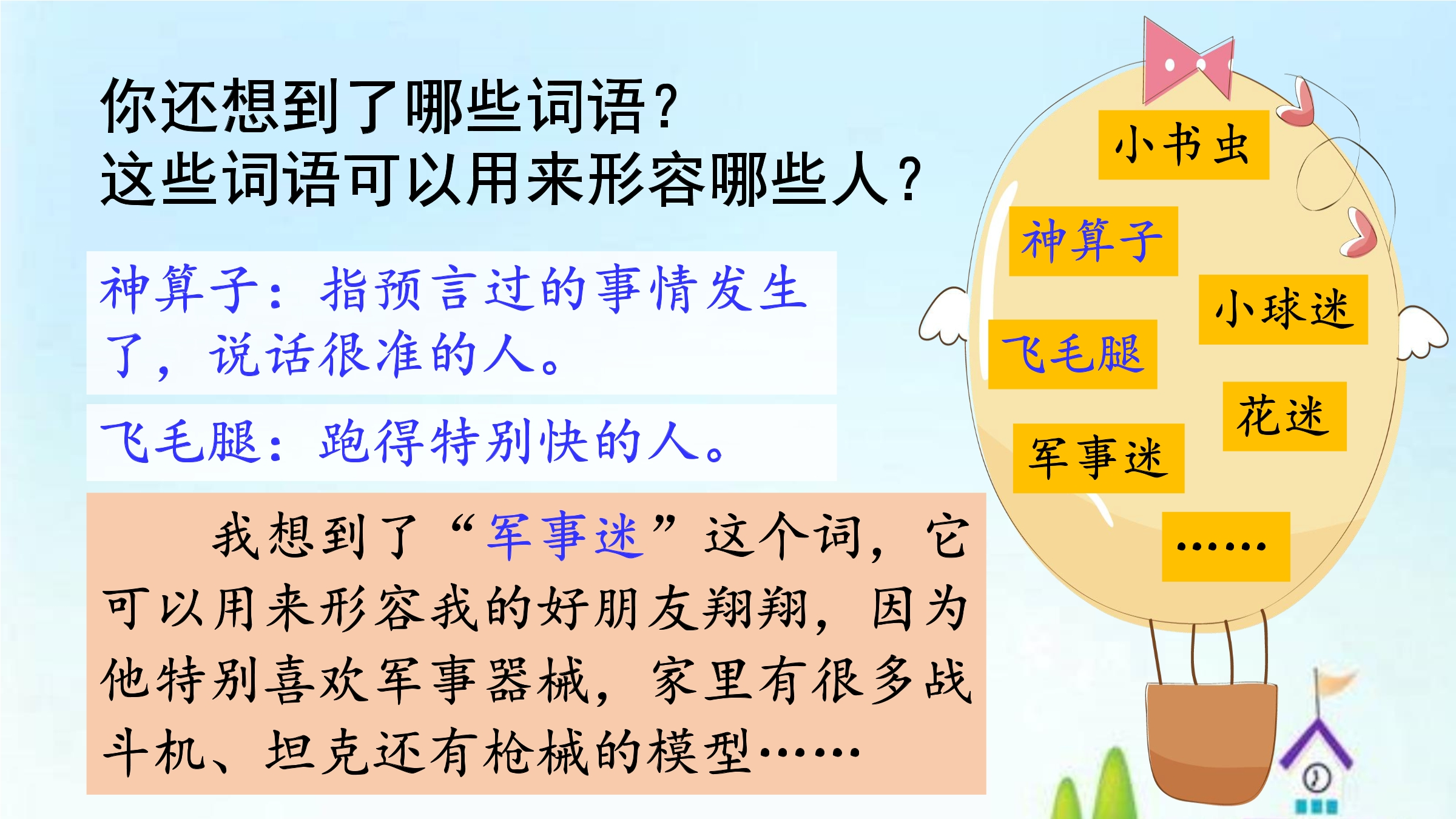 你还想到了哪些词语？
这些词语可以用来形容哪些人？

神算子：指预言过的事情发生了，说话很准的人。

飞毛腿：跑得特别快的人。

我想到了“军事迷”这个词，它可以用来形容我的好朋友翔翔，因为他特别喜欢军事器械，家里有很多战斗机、坦克还有枪械的模型……

小书虫

神算子

小球迷

飞毛腿

花迷

军事迷

……